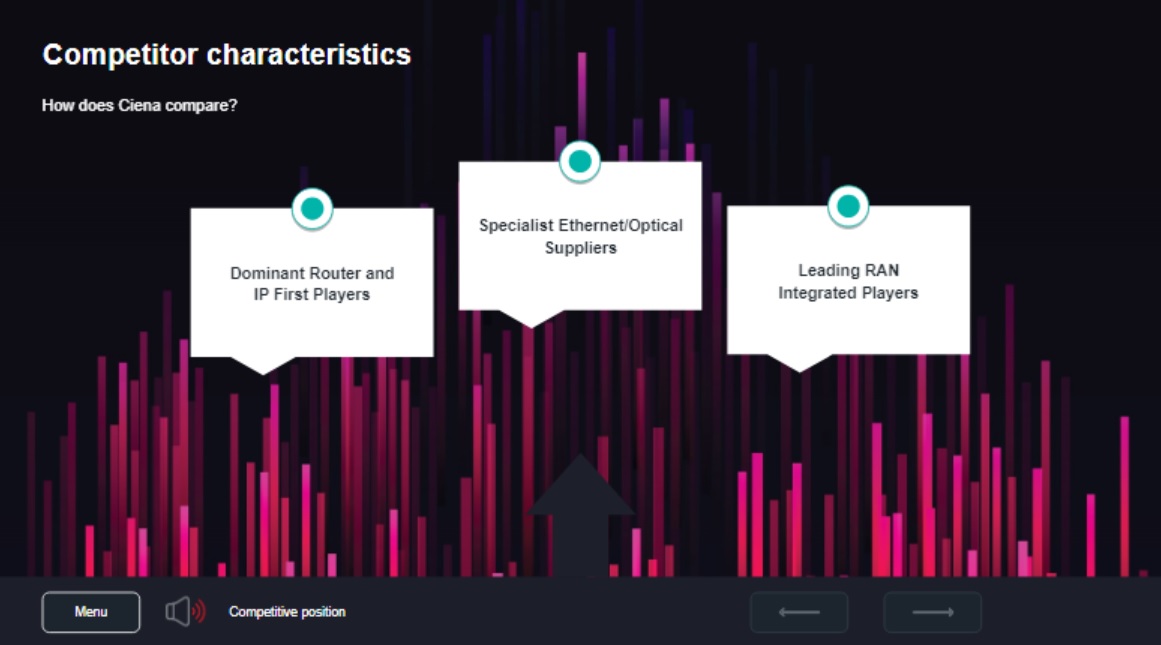 Competitor characteristics

How does Ciena compare?

Dominant Router and IP First Players

Specialist Ethernet/Optical Suppliers

Leading RAN Integrated Players

Menu

Competitive position